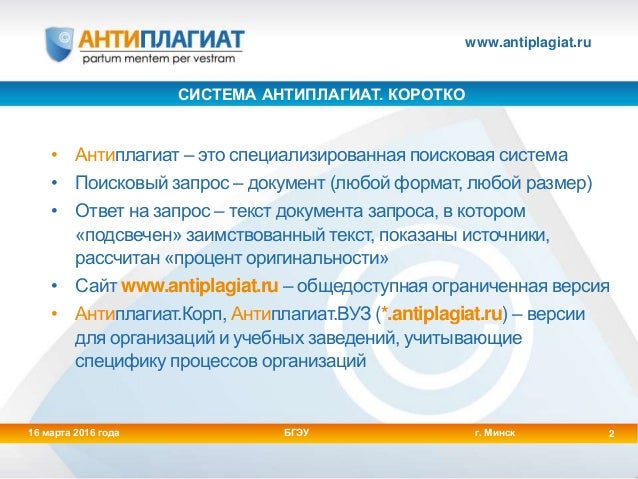 АНТИПЛАГИАТ
partum mentem per vestram

www.antiplagiat.ru

СИСТЕМА АНТИПЛАГИАТ. КОРОТКО

• Антиплагиат – это специализированная поисковая система
• Поисковый запрос – документ (любой формат, любой размер)
• Ответ на запрос – текст документа запроса, в котором «подсвечен» заимствованный текст, показаны источники, рассчитан «процент оригинальности»
• Сайт www.antiplagiat.ru – общедоступная ограниченная версия
• Антиплагиат.Корп, Антиплагиат.ВУЗ (*.antiplagiat.ru) – версии для организаций и учебных заведений, учитывающие специфику процессов организаций

16 марта 2016 года БГЭУ г. Минск 2